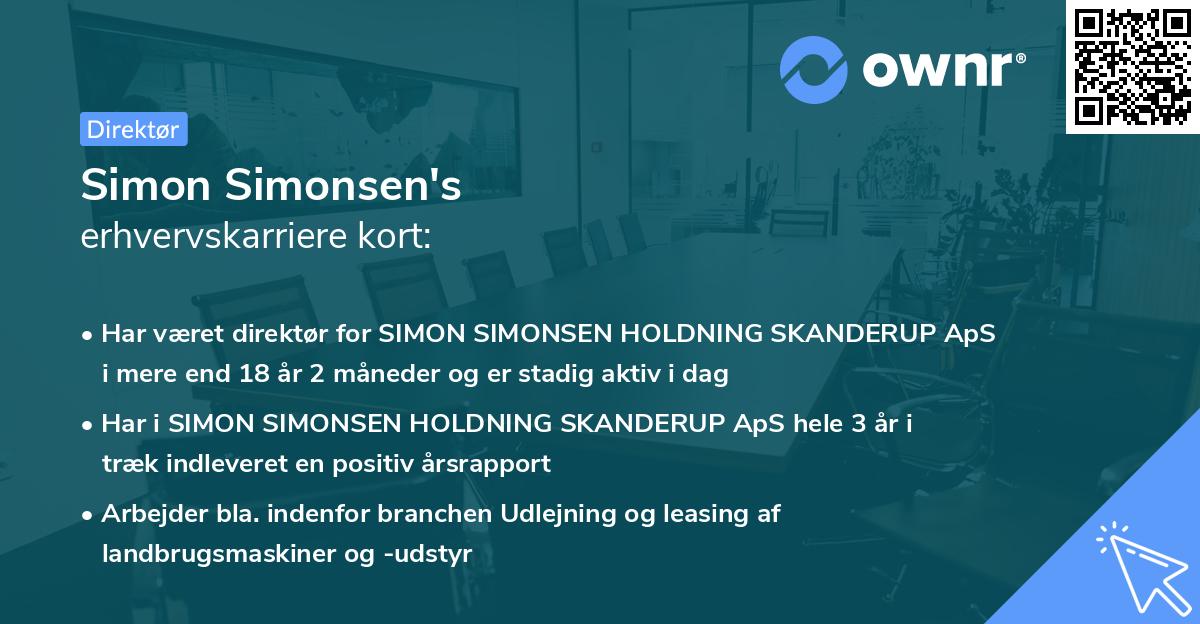 ownr®

Direktør

Simon Simonsen's
erhvervskarriere kort:

• Har været direktør for SIMON SIMONSEN HOLDNING SKANDERUP ApS i mere end 18 år 2 måneder og er stadig aktiv i dag

• Har i SIMON SIMONSEN HOLDNING SKANDERUP ApS hele 3 år i træk indleveret en positiv årsrapport

• Arbejder bla. indenfor branchen Udlejning og leasing af landbrugsmaskiner og -udstyr